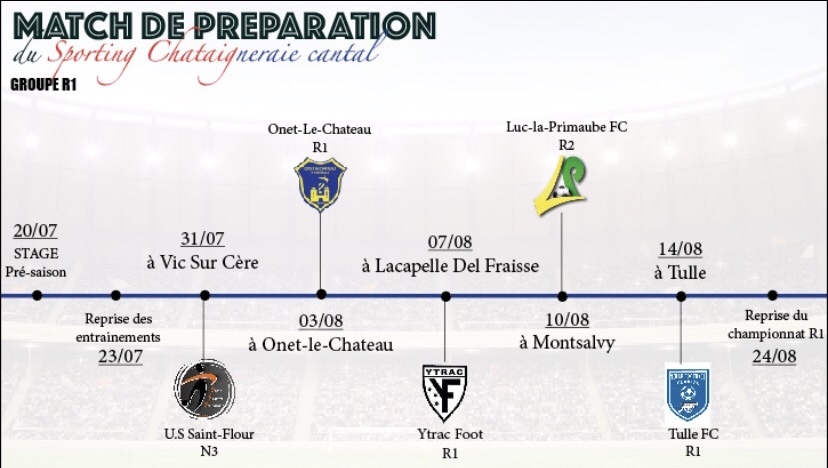 MATCH DE PREPARATION
du Sporting Chataigneraie cantal

GROUPE R1

20/07
STAGE
Pré-saison

Reprise des entrainements
23/07

31/07
à Vic Sur Cère

U.S Saint-Flour
N3

Onet-Le-Chateau
R1

03/08
à Onet-le-Chateau

07/08
à Lacapelle Del Fraisse

YTRAC

Ytrac Foot
R1

Luc-la-Primaube FC
R2

10/08
à Montsalvy

14/08
à Tulle

Tulle FC
R1

Reprise du championnat R1
24/08